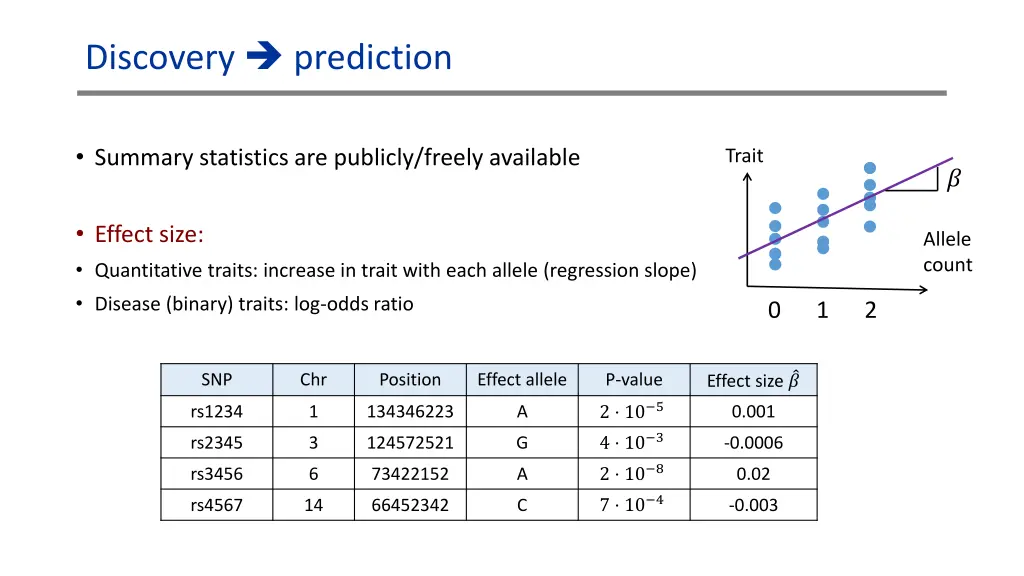 Discovery ➔ prediction

• Summary statistics are publicly/freely available

• Effect size:
• Quantitative traits: increase in trait with each allele (regression slope)
• Disease (binary) traits: log-odds ratio

Trait

$\beta$

Allele count

0 1 2

| SNP | Chr | Position | Effect allele | P-value | Effect size $\hat{\beta}$ |
|---|---|---|---|---|---|
| rs1234 | 1 | 134346223 | A | $2 \cdot 10^{-5}$ | 0.001 |
| rs2345 | 3 | 124572521 | G | $4 \cdot 10^{-3}$ | -0.0006 |
| rs3456 | 6 | 73422152 | A | $2 \cdot 10^{-8}$ | 0.02 |
| rs4567 | 14 | 66452342 | C | $7 \cdot 10^{-4}$ | -0.003 |